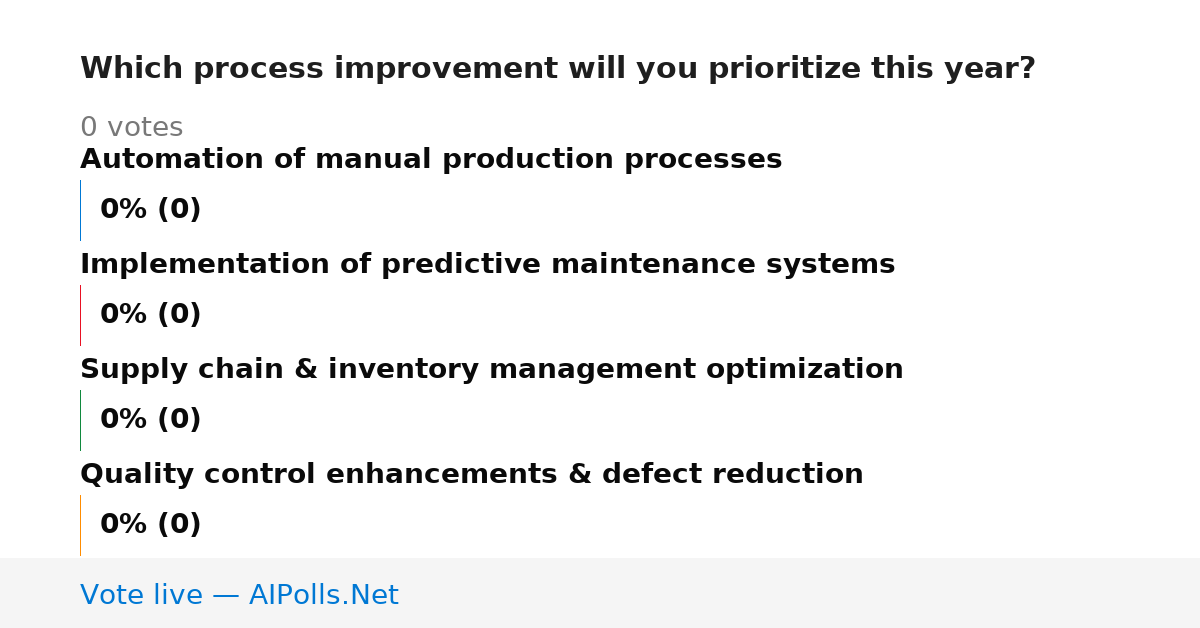 Which process improvement will you prioritize this year?

0 votes

Automation of manual production processes

0% (0)

Implementation of predictive maintenance systems

0% (0)

Supply chain & inventory management optimization

0% (0)

Quality control enhancements & defect reduction

0% (0)

Vote live — AIPolls.Net